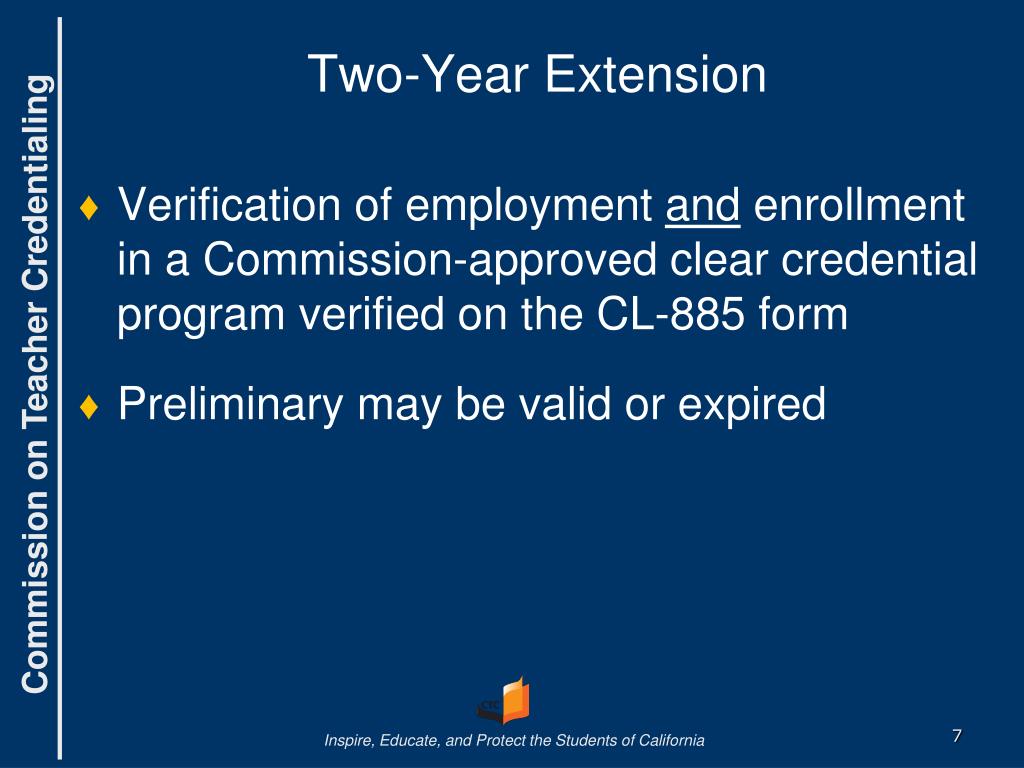 Commission on Teacher Credentialing

Two-Year Extension

♦ Verification of employment and enrollment in a Commission-approved clear credential program verified on the CL-885 form

♦ Preliminary may be valid or expired

CTC

Inspire, Educate, and Protect the Students of California

7